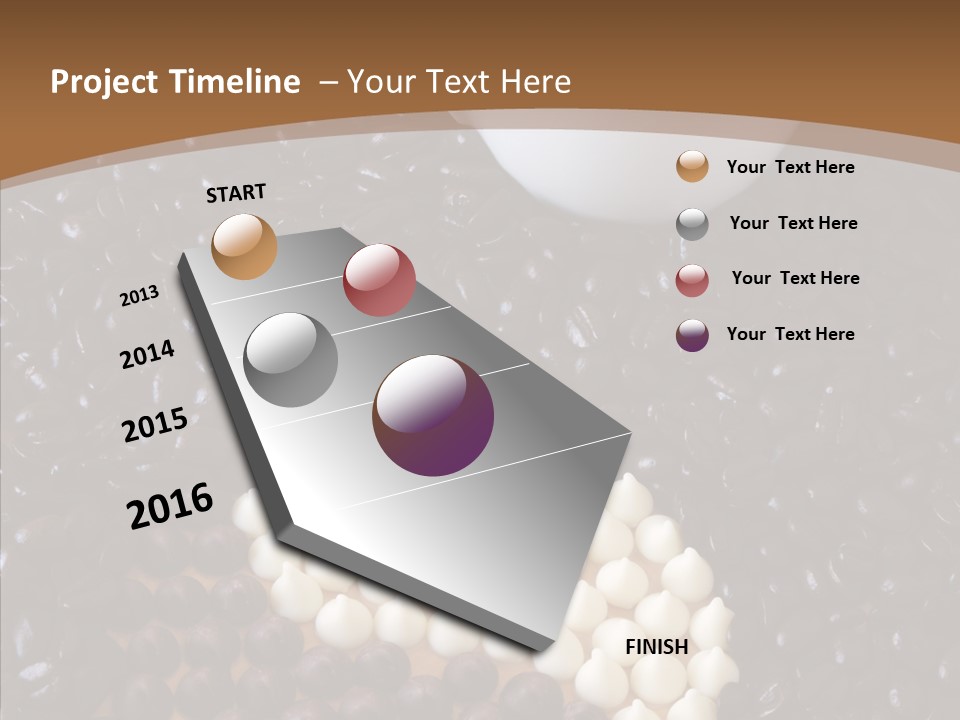 Project Timeline – Your Text Here

START

2013

2014

2015

2016

FINISH

Your Text Here

Your Text Here

Your Text Here

Your Text Here